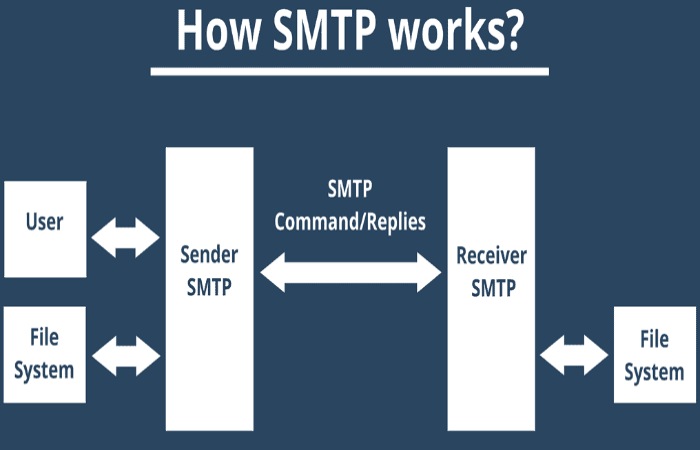 How SMTP works?

User

File System

Sender SMTP

SMTP Command/Replies

Receiver SMTP

File System